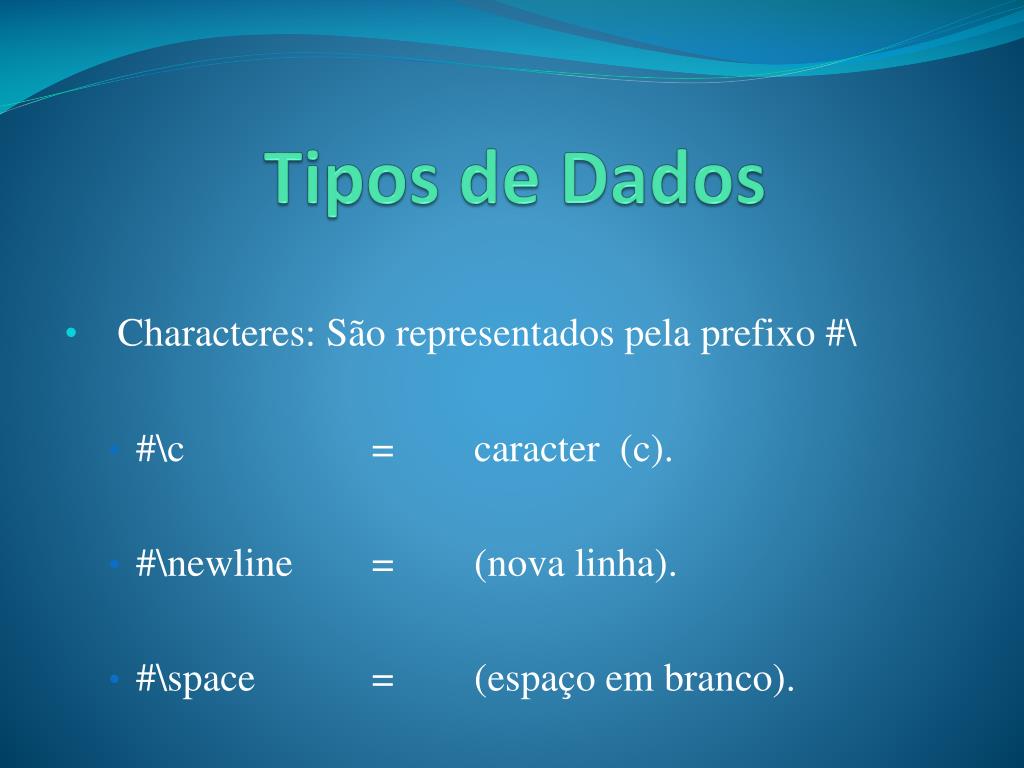 Tipos de Dados

• Characteres: São representados pela prefixo #\

• #\c = caracter (c).

• #\newline = (nova linha).

• #\space = (espaço em branco).